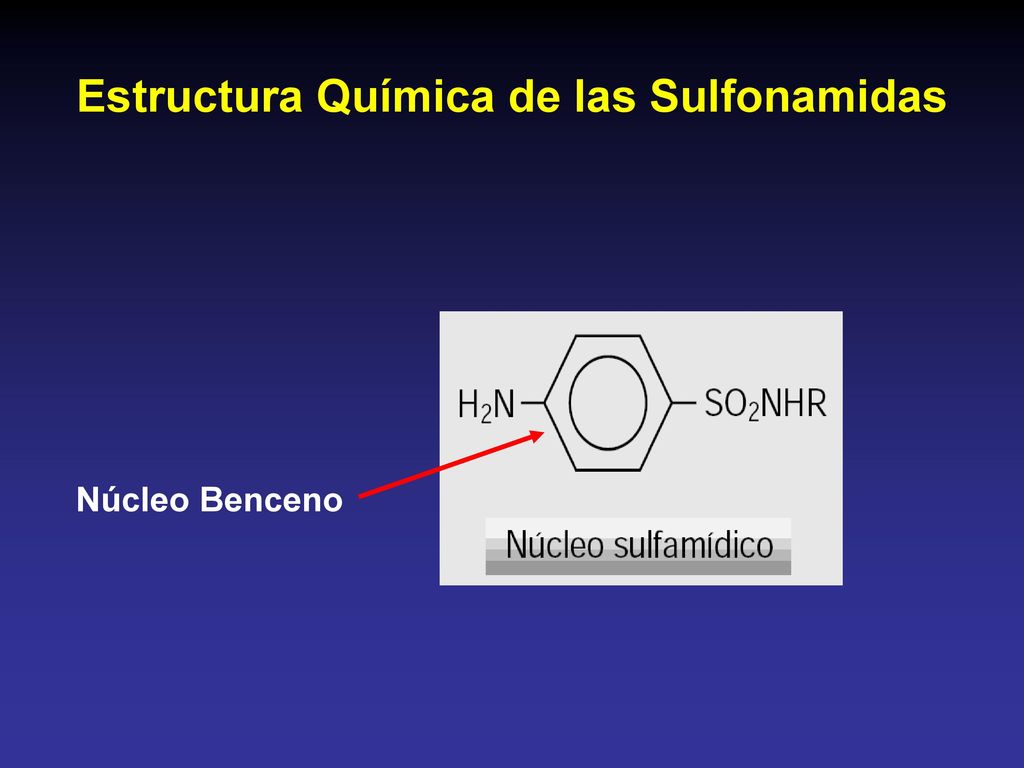 Estructura Química de las Sulfonamidas

$H_2N$

$SO_2NHR$

Núcleo Benceno

Núcleo sulfamídico